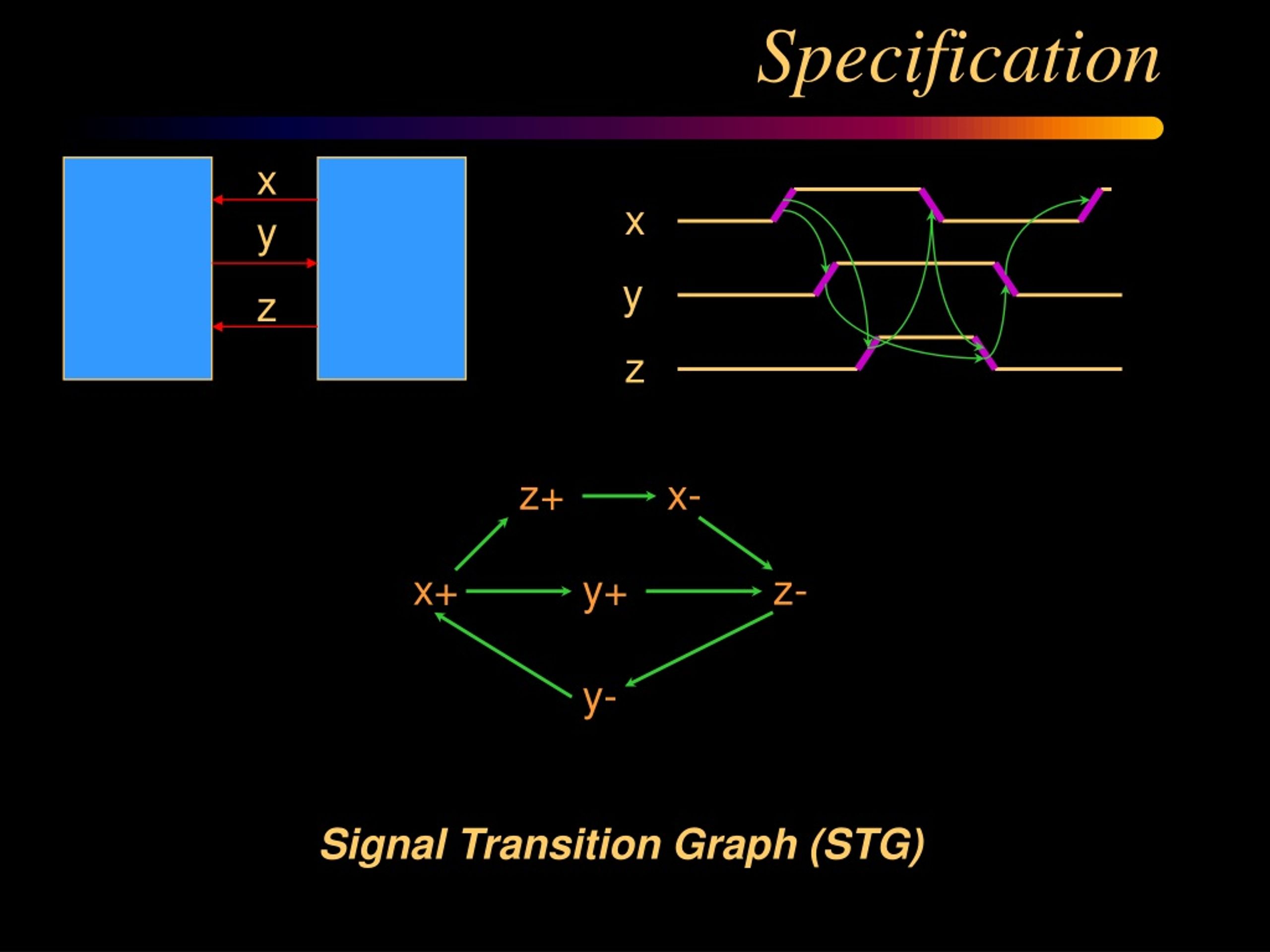 Specification

x
y
z

x
y
z

z+
x-
x+
y+
z-
y-

Signal Transition Graph (STG)